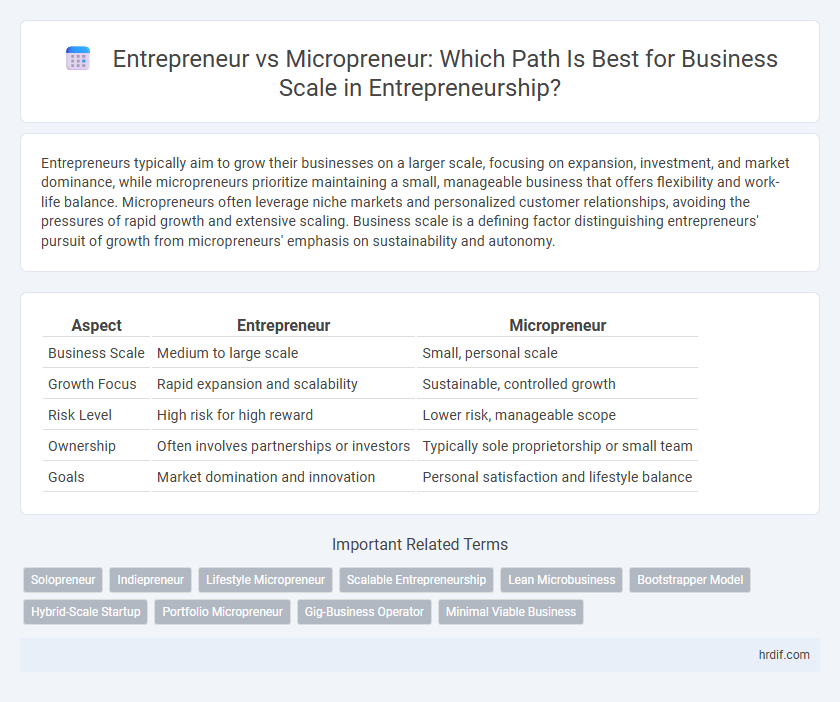 Entrepreneur vs Micropreneur: Which Path Is Best for Business Scale in Entrepreneurship?

Entrepreneurs typically aim to grow their businesses on a larger scale, focusing on expansion, investment, and market dominance, while micropreneurs prioritize maintaining a small, manageable business that offers flexibility and work-life balance. Micropreneurs often leverage niche markets and personalized customer relationships, avoiding the pressures of rapid growth and extensive scaling. Business scale is a defining factor distinguishing entrepreneurs' pursuit of growth from micropreneurs' emphasis on sustainability and autonomy.

| Aspect | Entrepreneur | Micropreneur |
|---|---|---|
| Business Scale | Medium to large scale | Small, personal scale |
| Growth Focus | Rapid expansion and scalability | Sustainable, controlled growth |
| Risk Level | High risk for high reward | Lower risk, manageable scope |
| Ownership | Often involves partnerships or investors | Typically sole proprietorship or small team |
| Goals | Market domination and innovation | Personal satisfaction and lifestyle balance |

Important Related Terms

Solopreneur
Indiepreneur
Lifestyle Micropreneur
Scalable Entrepreneurship
Lean Microbusiness
Bootstrapper Model
Hybrid-Scale Startup
Portfolio Micropreneur
Gig-Business Operator
Minimal Viable Business

hrdif.com